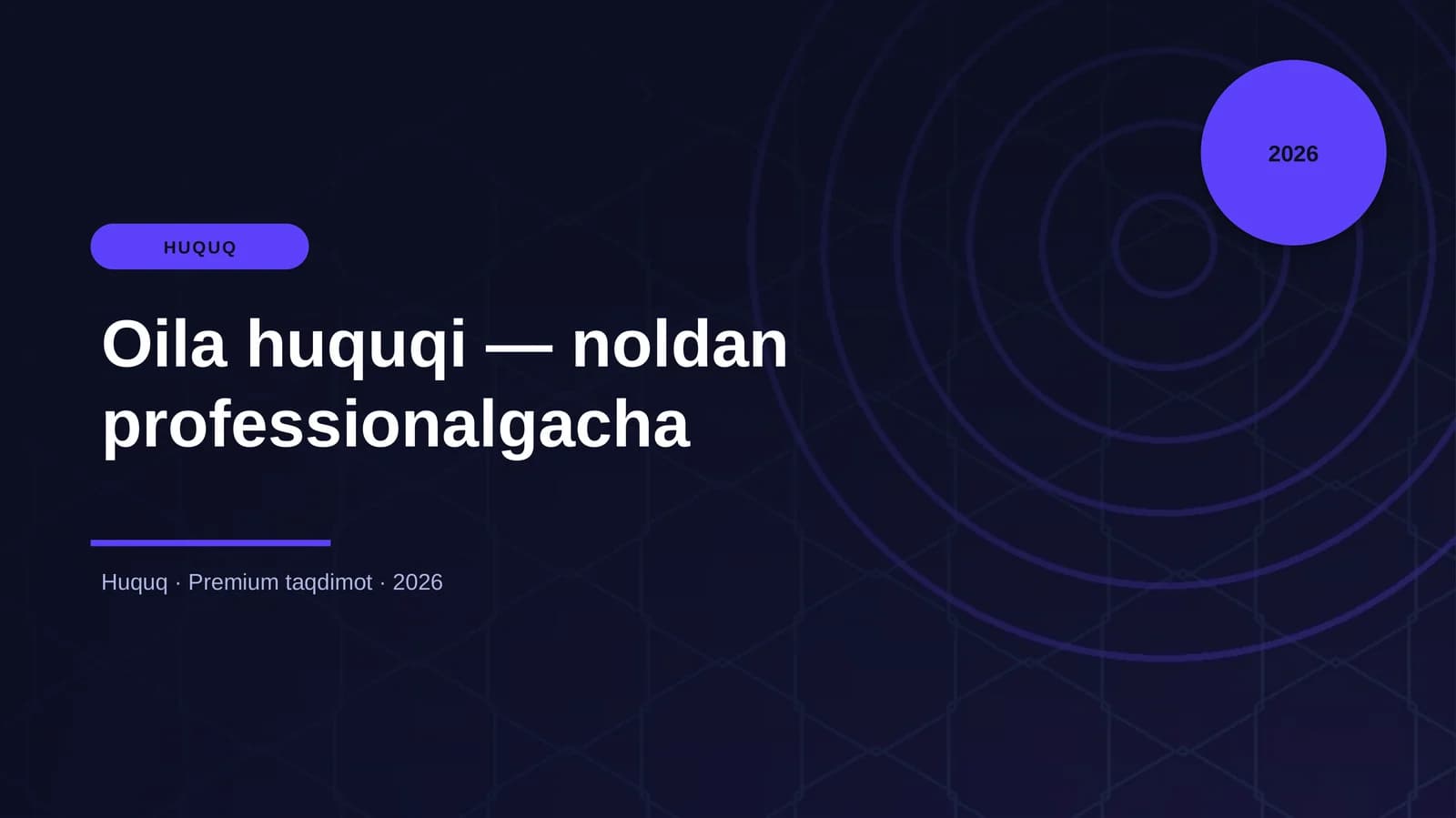 2026

HUQUQ

Oila huquqi — noldan professionalgacha

Huquq · Premium taqdimot · 2026